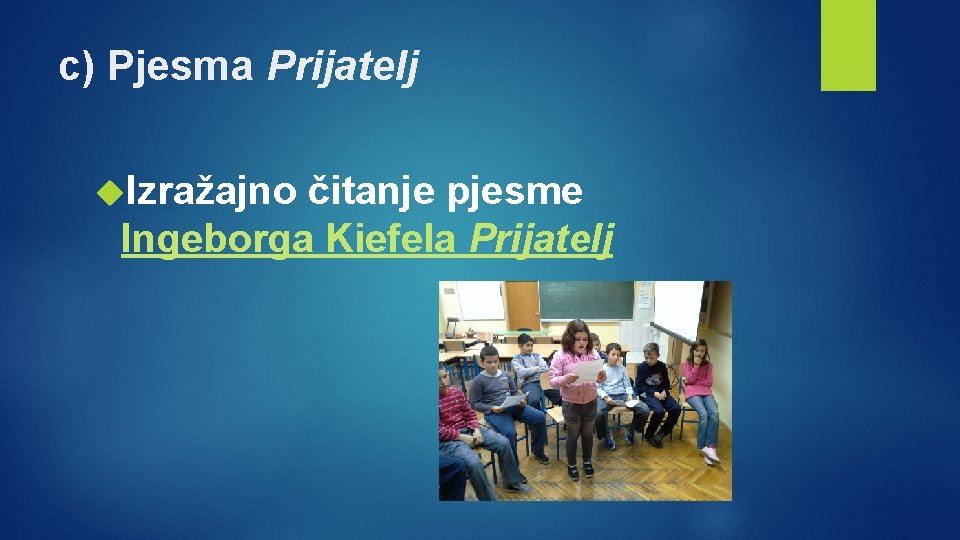 c) Pjesma Prijatelj

Izražajno čitanje pjesme Ingeborga Kiefela Prijatelj